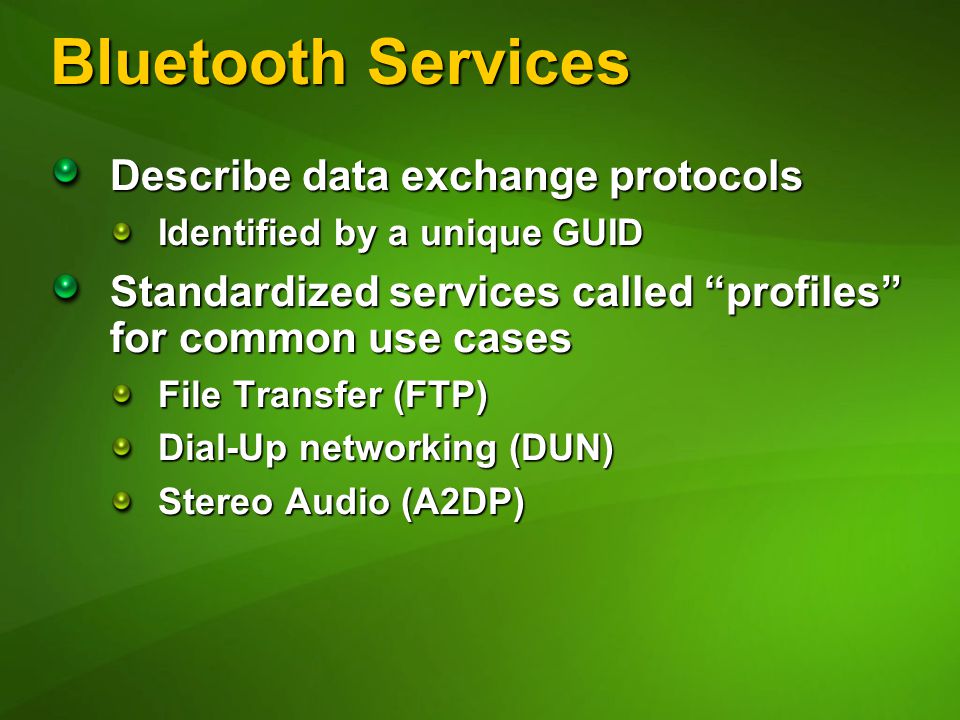 Bluetooth Services

Describe data exchange protocols

Identified by a unique GUID

Standardized services called “profiles” for common use cases

File Transfer (FTP)

Dial-Up networking (DUN)

Stereo Audio (A2DP)